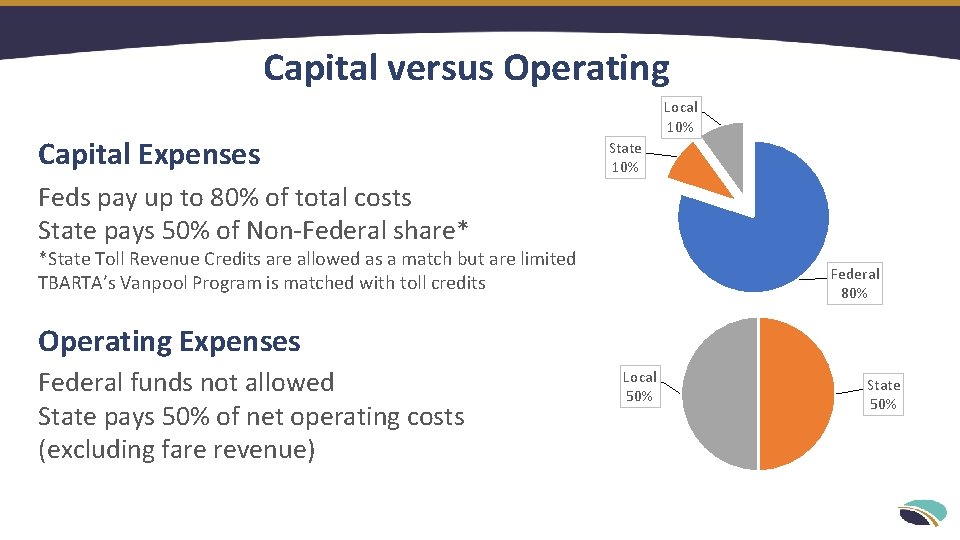 Capital versus Operating

Capital Expenses

Feds pay up to 80% of total costs
State pays 50% of Non-Federal share*

*State Toll Revenue Credits are allowed as a match but are limited
TBARTA's Vanpool Program is matched with toll credits

Local 10%

State 10%

Federal 80%

Operating Expenses

Federal funds not allowed
State pays 50% of net operating costs (excluding fare revenue)

Local 50%

State 50%